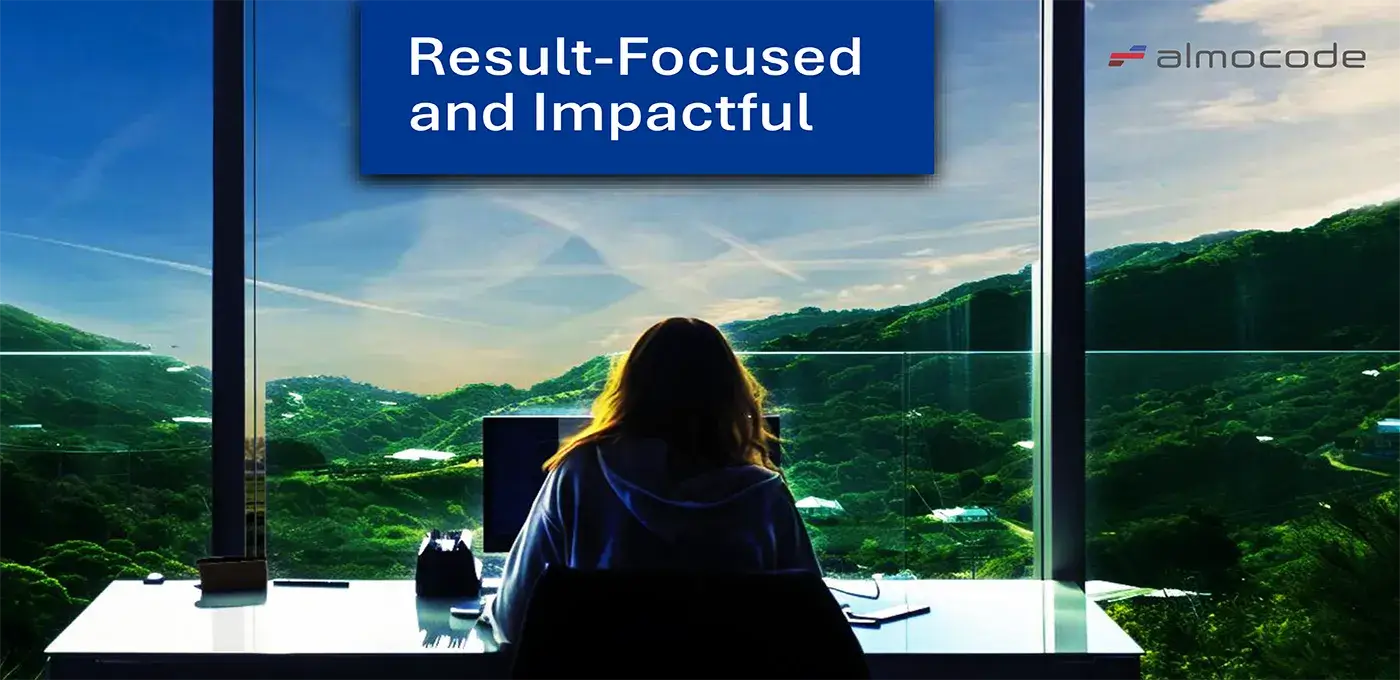 Result-Focused and Impactful

almocode